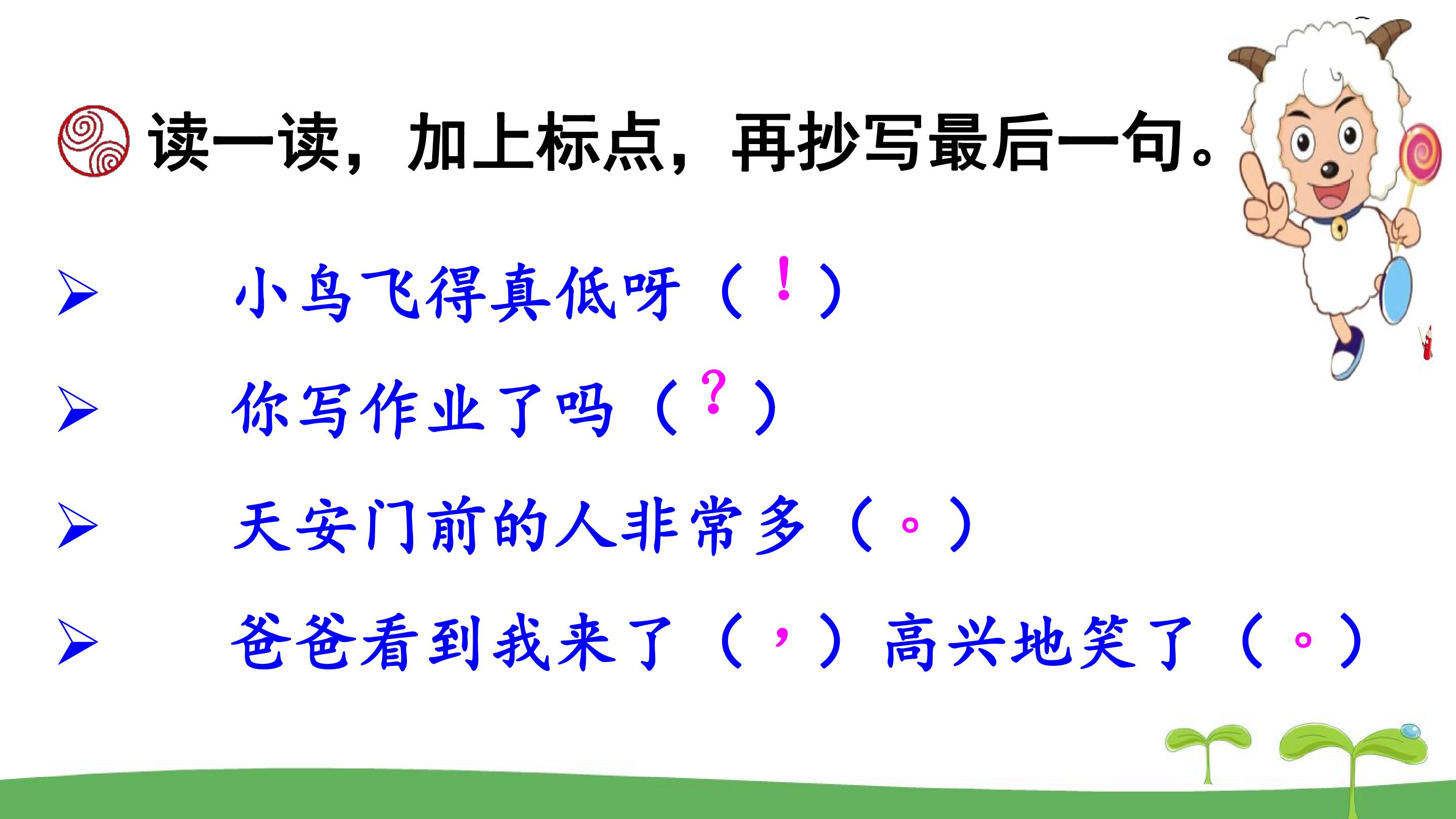 读一读，加上标点，再抄写最后一句。

➢ 小鸟飞得真低呀（！）

➢ 你写作业了吗（？）

➢ 天安门前的人非常多（。）

➢ 爸爸看到我来了（，）高兴地笑了（。）